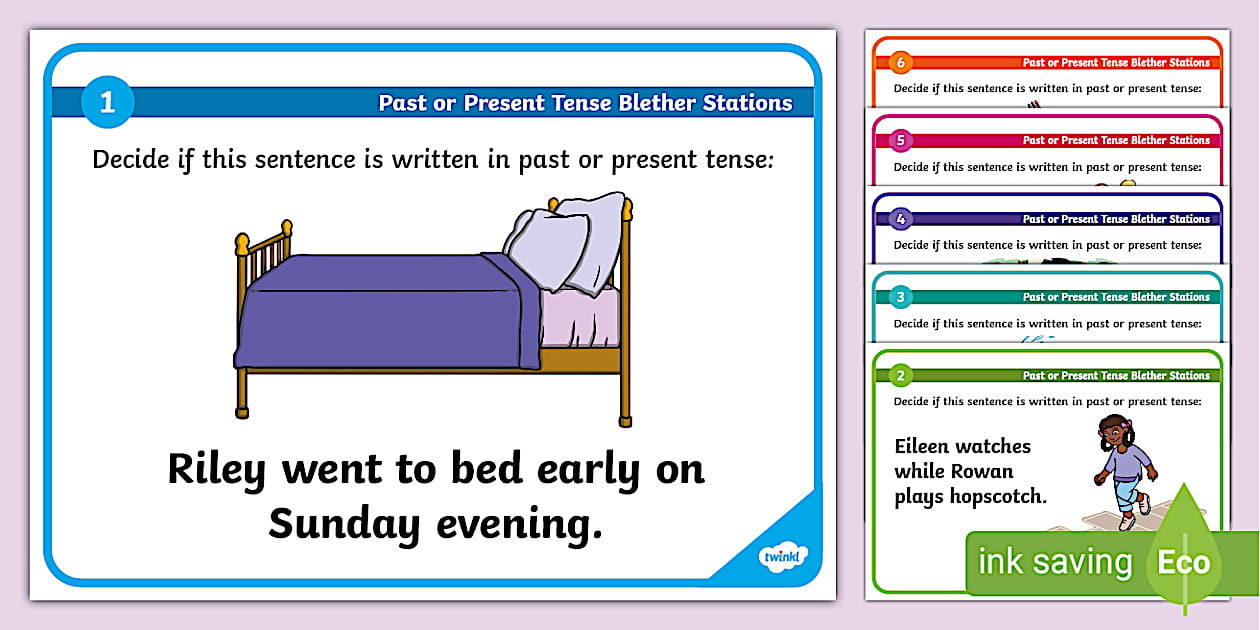 1

Past or Present Tense Blether Stations

Decide if this sentence is written in past or present tense:

Riley went to bed early on Sunday evening.

twinkl

6

Past or Present Tense Blether Stations

Decide if this sentence is written in past or present tense:

5

Past or Present Tense Blether Stations

Decide if this sentence is written in past or present tense:

4

Past or Present Tense Blether Stations

Decide if this sentence is written in past or present tense:

3

Past or Present Tense Blether Stations

Decide if this sentence is written in past or present tense:

2

Past or Present Tense Blether Stations

Decide if this sentence is written in past or present tense:

Eileen watches while Rowan plays hopscotch.

ink saving Eco